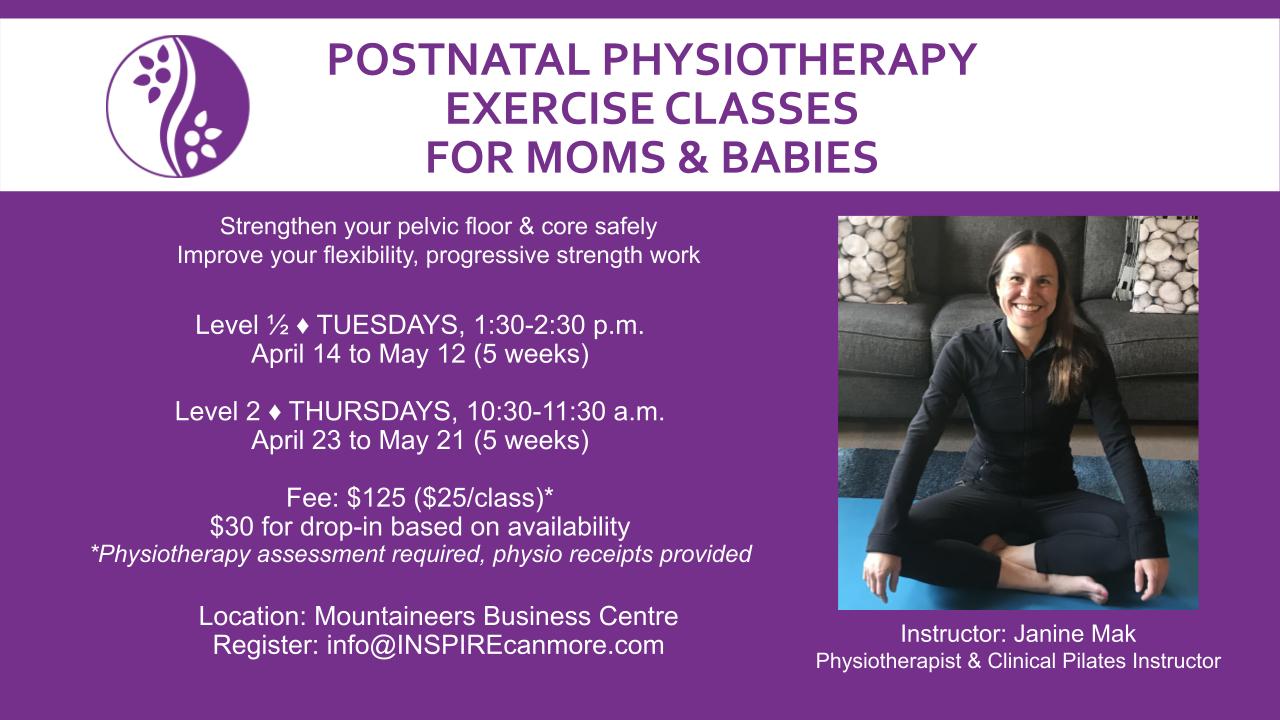 POSTNATAL PHYSIOTHERAPY
EXERCISE CLASSES
FOR MOMS & BABIES

Strengthen your pelvic floor & core safely
Improve your flexibility, progressive strength work

Level ½ ♦ TUESDAYS, 1:30-2:30 p.m.
April 14 to May 12 (5 weeks)

Level 2 ♦ THURSDAYS, 10:30-11:30 a.m.
April 23 to May 21 (5 weeks)

Fee: \$125 (\$25/class)*
\$30 for drop-in based on availability
*Physiotherapy assessment required, physio receipts provided

Location: Mountaineers Business Centre
Register: info@INSPIREcanmore.com

Instructor: Janine Mak
Physiotherapist & Clinical Pilates Instructor